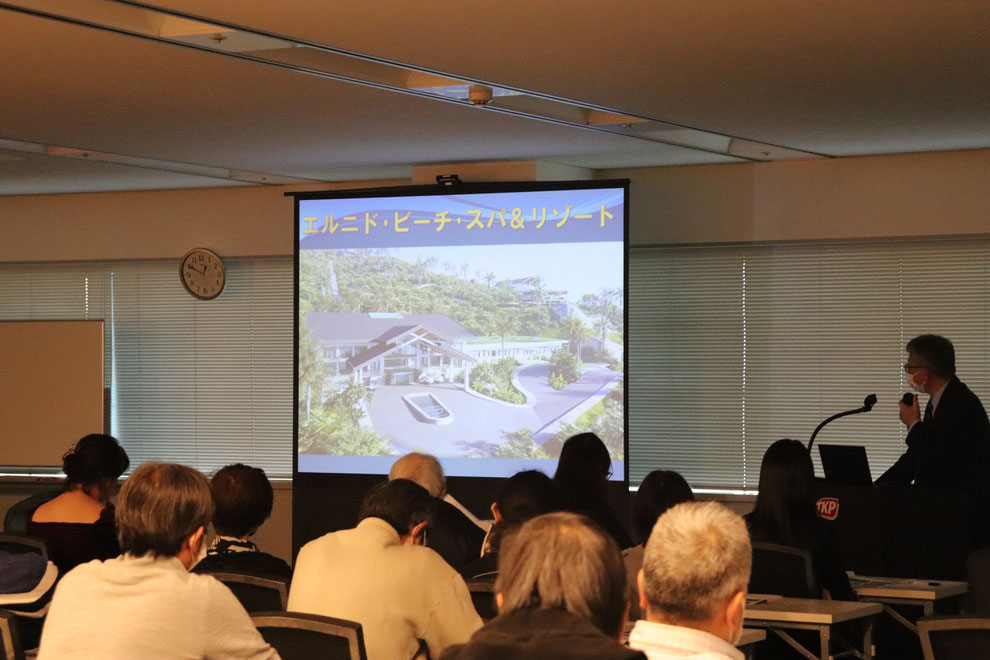 エルニド・ビーチ・スパ&リゾート

TKP